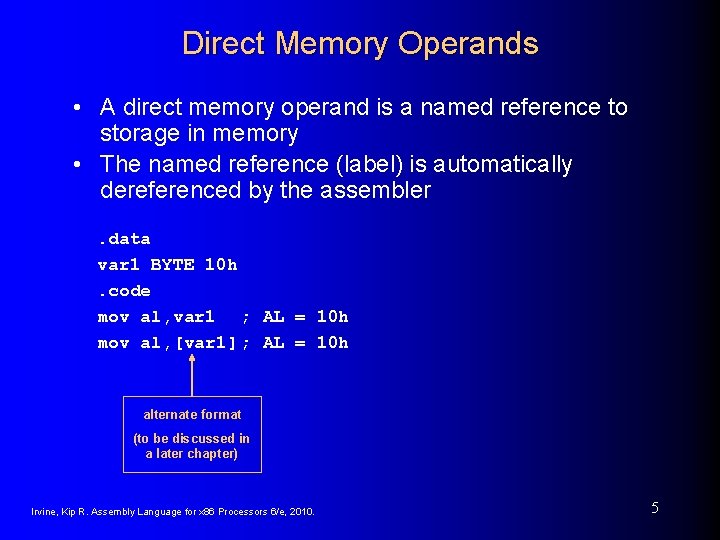 Direct Memory Operands

• A direct memory operand is a named reference to storage in memory
• The named reference (label) is automatically dereferenced by the assembler

.data
var1 BYTE 10h
.code
mov al,var1   ; AL = 10h
mov al,[var1]; AL = 10h

alternate format
(to be discussed in a later chapter)

Irvine, Kip R. Assembly Language for x86 Processors 6/e, 2010.

5